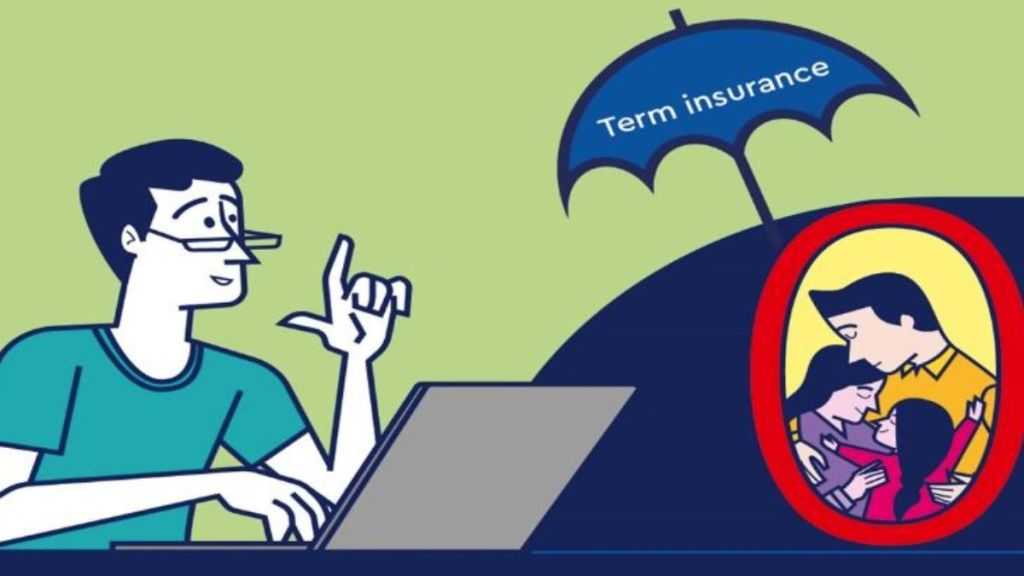 Term insurance